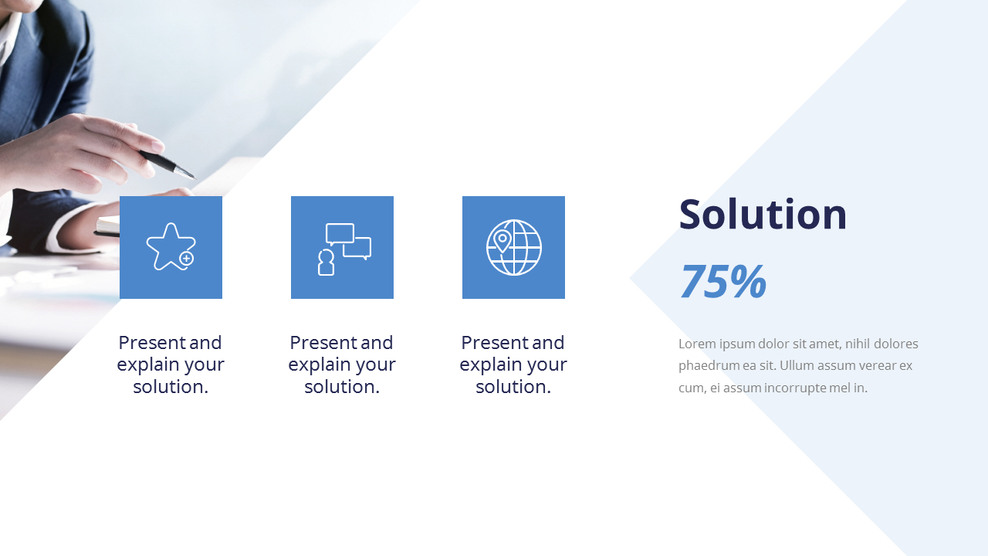 Present and explain your solution.

Present and explain your solution.

Present and explain your solution.

Solution

75%

Lorem ipsum dolor sit amet, nihil dolores phaedrum ea sit. Ullum assum verear ex cum, ei assum incorrupte mel in.